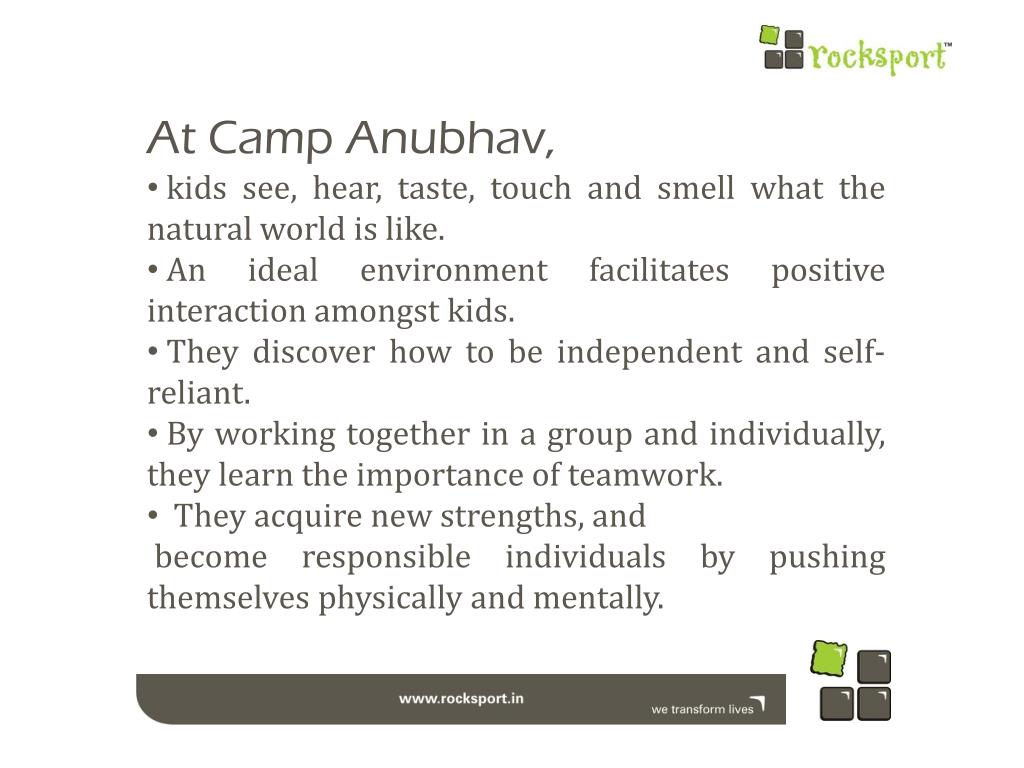 rocksport™

At Camp Anubhav,

• kids see, hear, taste, touch and smell what the natural world is like.

• An ideal environment facilitates positive interaction amongst kids.

• They discover how to be independent and self-reliant.

• By working together in a group and individually, they learn the importance of teamwork.

• They acquire new strengths, and become responsible individuals by pushing themselves physically and mentally.

www.rocksport.in

we transform lives